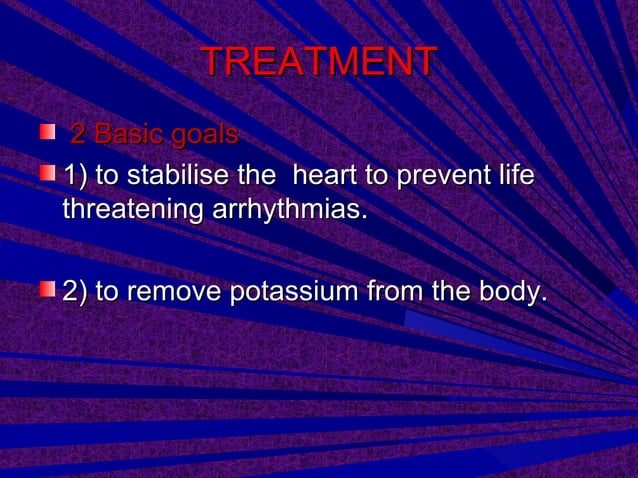 TREATMENT

2 Basic goals

1) to stabilise the heart to prevent life threatening arrhythmias.

2) to remove potassium from the body.